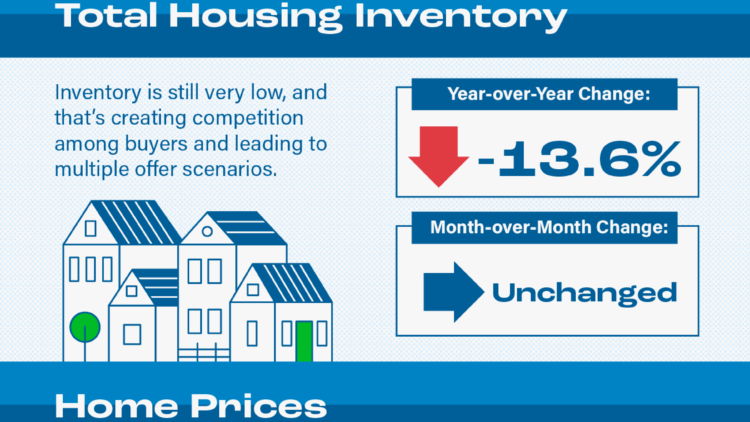 Total Housing Inventory

Inventory is still very low, and that's creating competition among buyers and leading to multiple offer scenarios.

Year-over-Year Change:

-13.6%

Month-over-Month Change:

Unchanged

Home Prices